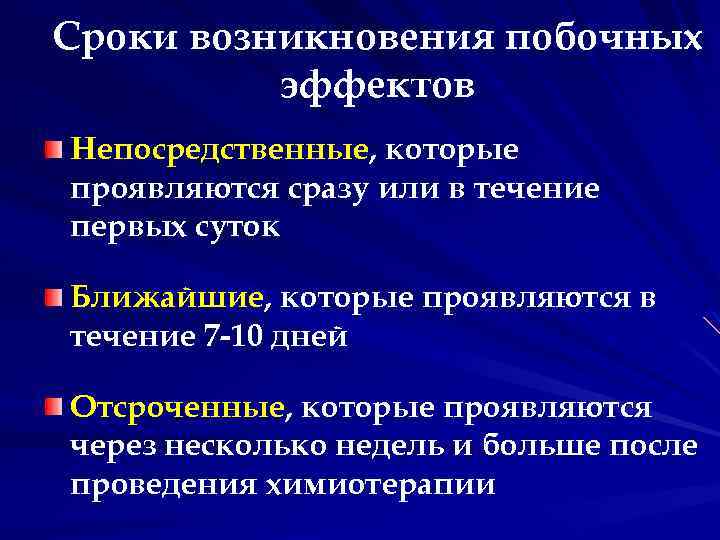 Сроки возникновения побочных эффектов

Непосредственные, которые проявляются сразу или в течение первых суток

Ближайшие, которые проявляются в течение 7-10 дней

Отсроченные, которые проявляются через несколько недель и больше после проведения химиотерапии